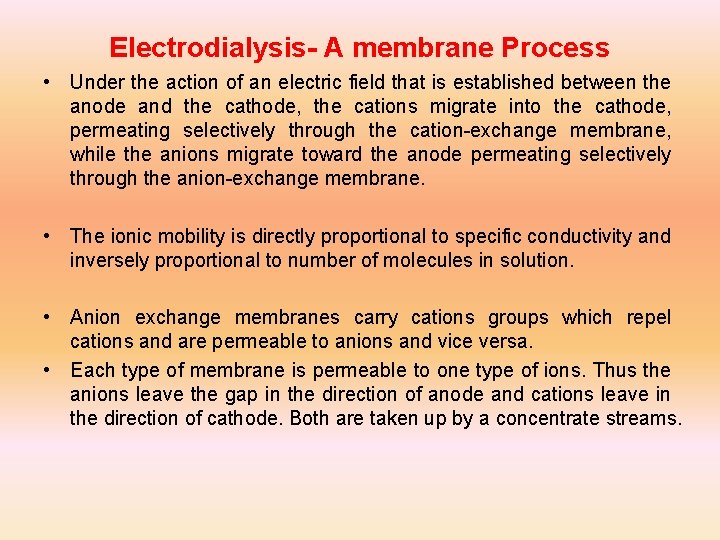 Electrodialysis- A membrane Process

• Under the action of an electric field that is established between the anode and the cathode, the cations migrate into the cathode, permeating selectively through the cation-exchange membrane, while the anions migrate toward the anode permeating selectively through the anion-exchange membrane.

• The ionic mobility is directly proportional to specific conductivity and inversely proportional to number of molecules in solution.

• Anion exchange membranes carry cations groups which repel cations and are permeable to anions and vice versa.

• Each type of membrane is permeable to one type of ions. Thus the anions leave the gap in the direction of anode and cations leave in the direction of cathode. Both are taken up by a concentrate streams.